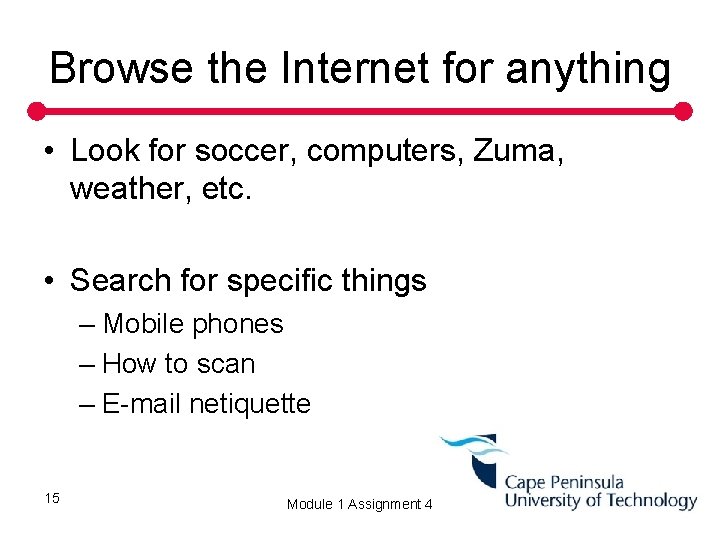 Browse the Internet for anything

• Look for soccer, computers, Zuma, weather, etc.

• Search for specific things
– Mobile phones
– How to scan
– E-mail netiquette

15

Module 1 Assignment 4

Cape Peninsula University of Technology